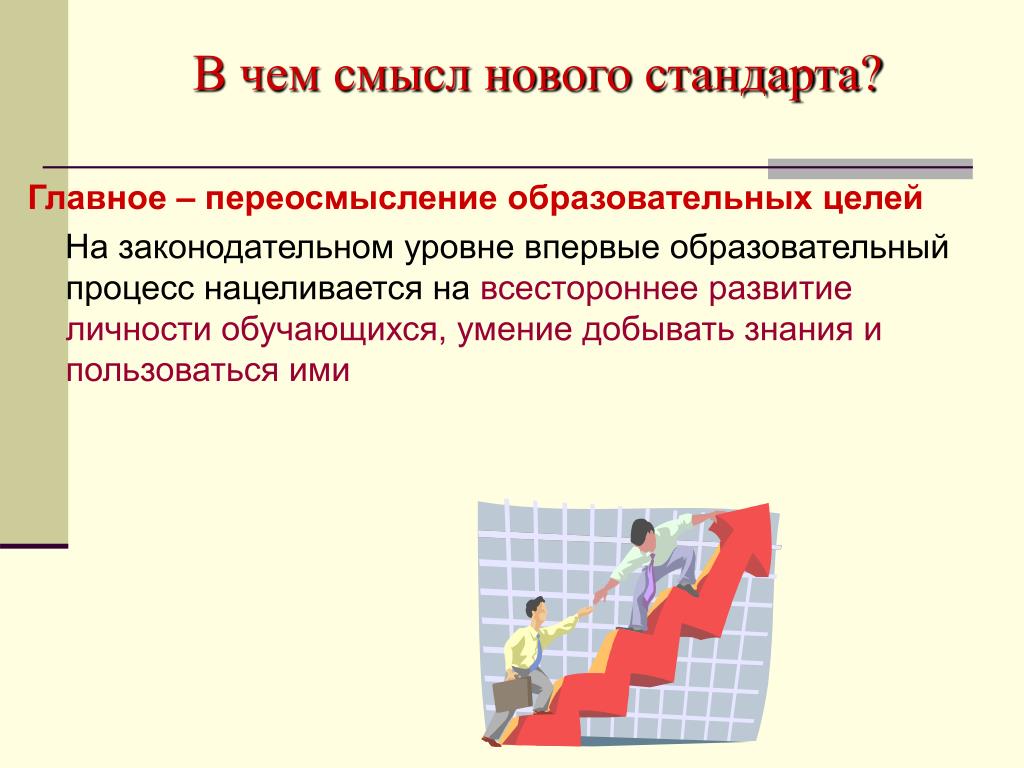 В чем смысл нового стандарта?

Главное – переосмысление образовательных целей

На законодательном уровне впервые образовательный процесс нацеливается на всестороннее развитие личности обучающихся, умение добывать знания и пользоваться ими